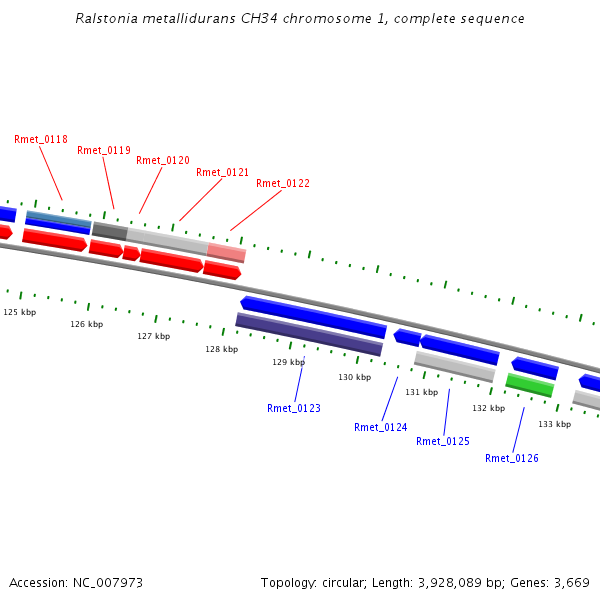 Ralstonia metallidurans CH34 chromosome 1, complete sequence

Rmet_0118
Rmet_0119
Rmet_0120
Rmet_0121
Rmet_0122

125 kbp
126 kbp
127 kbp
128 kbp
129 kbp
130 kbp
131 kbp
132 kbp
133 kbp

Rmet_0123
Rmet_0124
Rmet_0125
Rmet_0126

Accession: NC_007973

Topology: circular; Length: 3,928,089 bp; Genes: 3,669